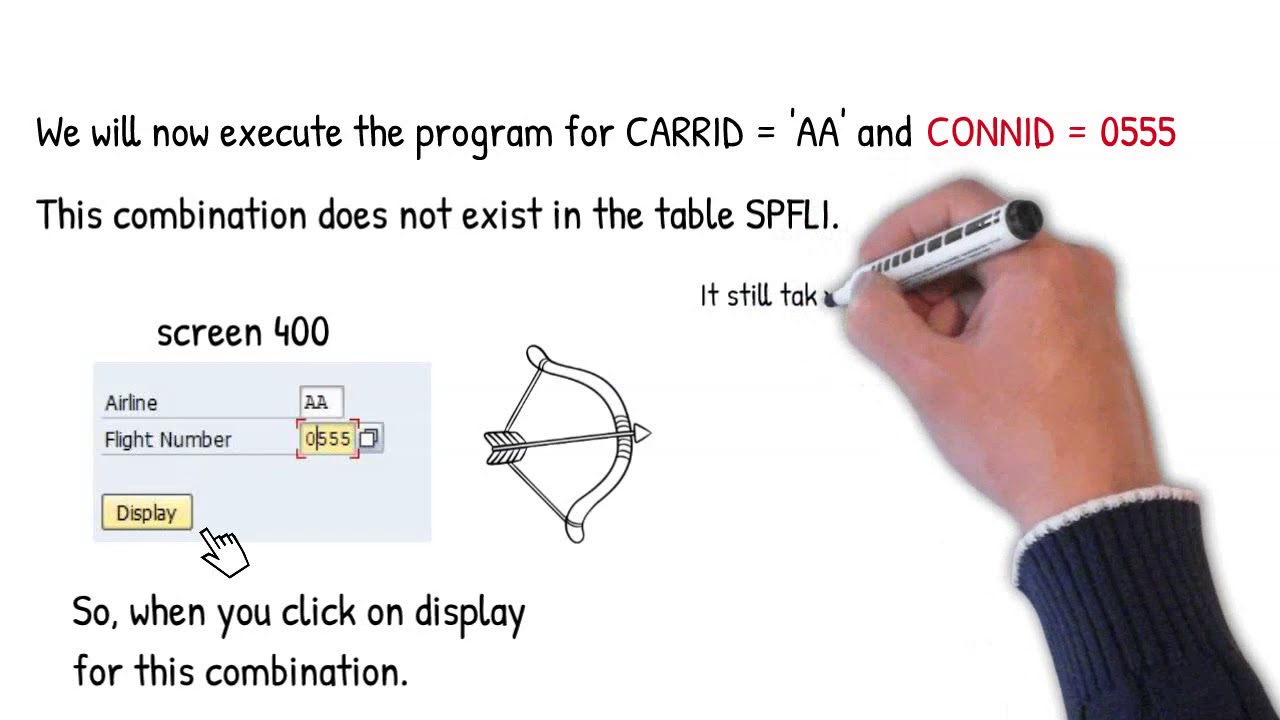 We will now execute the program for CARRID = 'AA' and CONNID = 0555

This combination does not exist in the table SPFLI.

It still tak

screen 400

Airline AA
Flight Number 0555

Display

So, when you click on display for this combination.